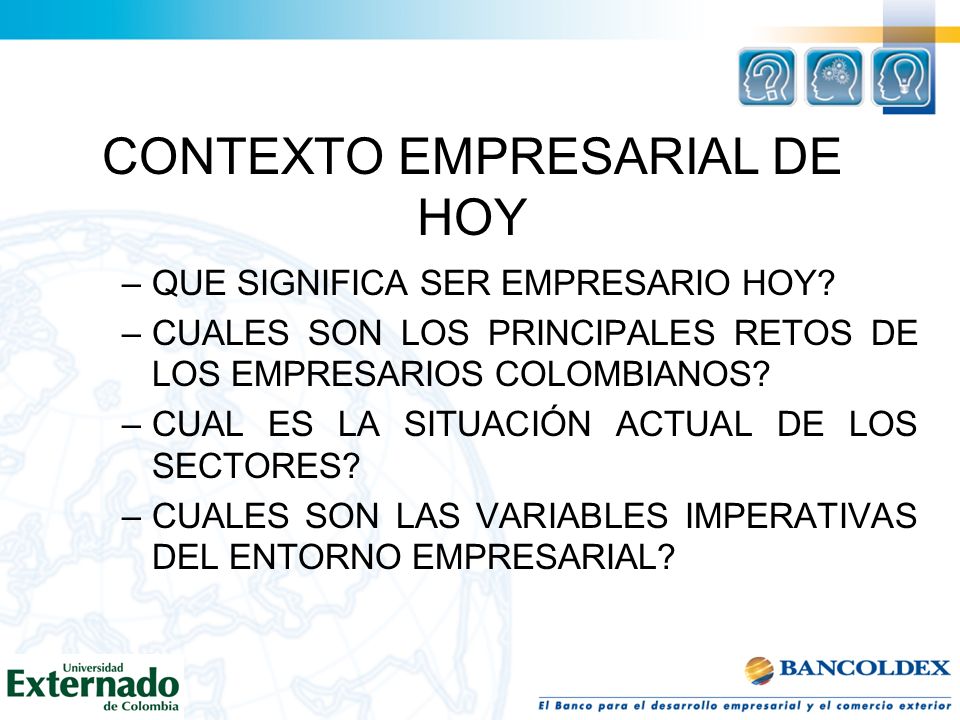 CONTEXTO EMPRESARIAL DE HOY

– QUE SIGNIFICA SER EMPRESARIO HOY?
– CUALES SON LOS PRINCIPALES RETOS DE LOS EMPRESARIOS COLOMBIANOS?
– CUAL ES LA SITUACIÓN ACTUAL DE LOS SECTORES?
– CUALES SON LAS VARIABLES IMPERATIVAS DEL ENTORNO EMPRESARIAL?

Universidad Externado de Colombia

BANCOLDEX
El Banco para el desarrollo empresarial y el comercio exterior